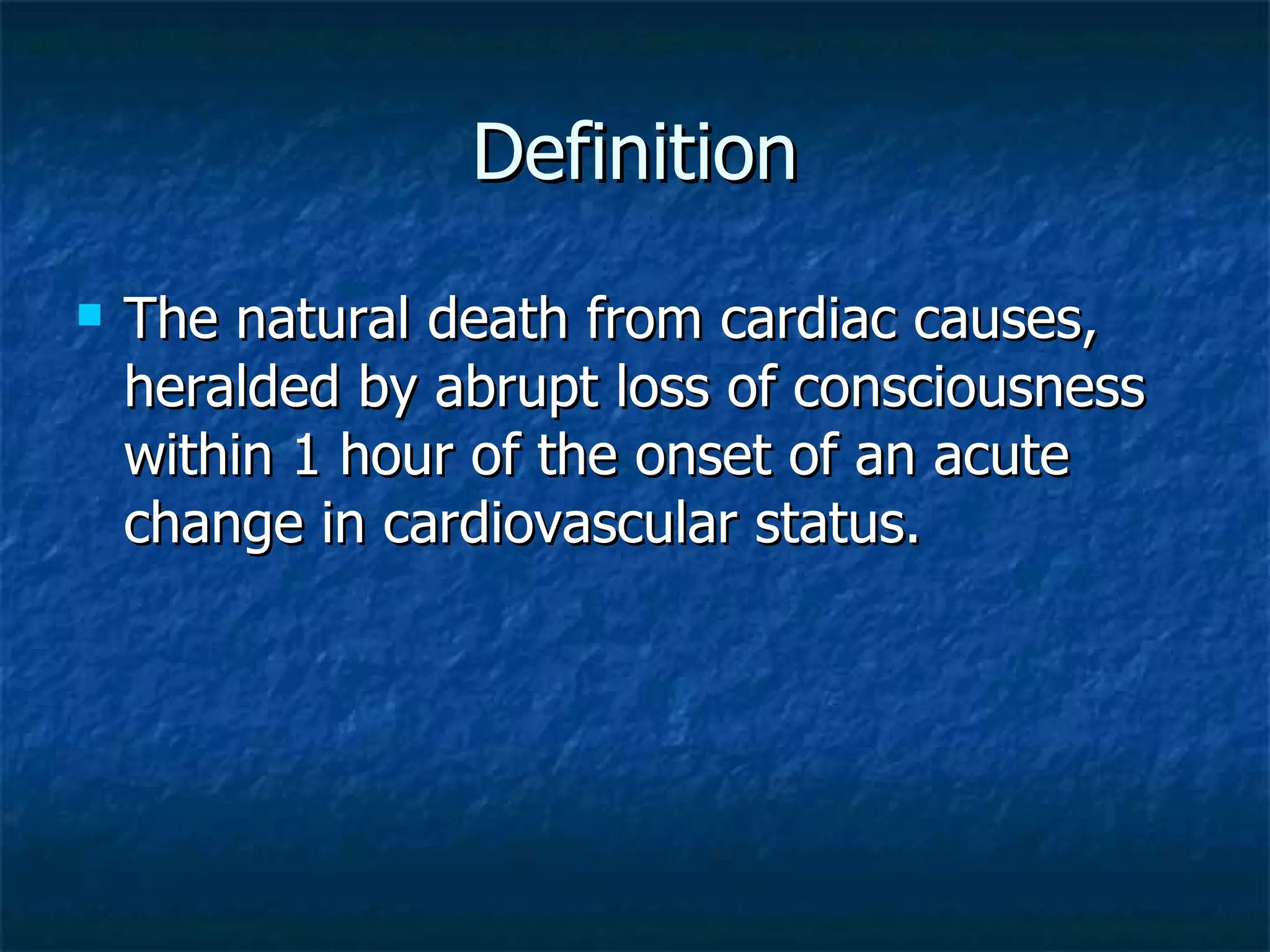 Definition

The natural death from cardiac causes, heralded by abrupt loss of consciousness within 1 hour of the onset of an acute change in cardiovascular status.